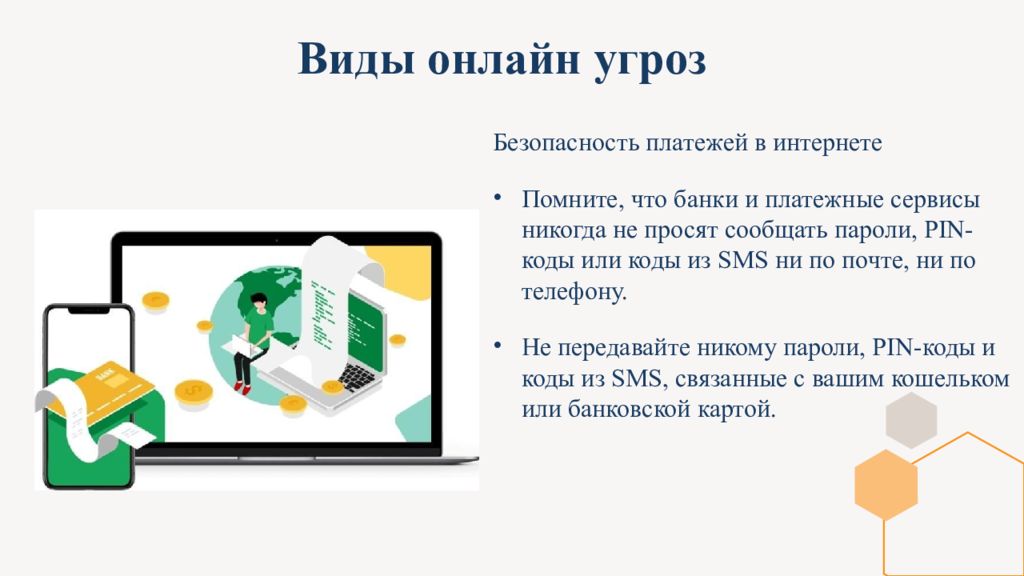 Виды онлайн угроз

Безопасность платежей в интернете

• Помните, что банки и платежные сервисы никогда не просят сообщать пароли, PIN-коды или коды из SMS ни по почте, ни по телефону.

• Не передавайте никому пароли, PIN-коды и коды из SMS, связанные с вашим кошельком или банковской картой.

BANK